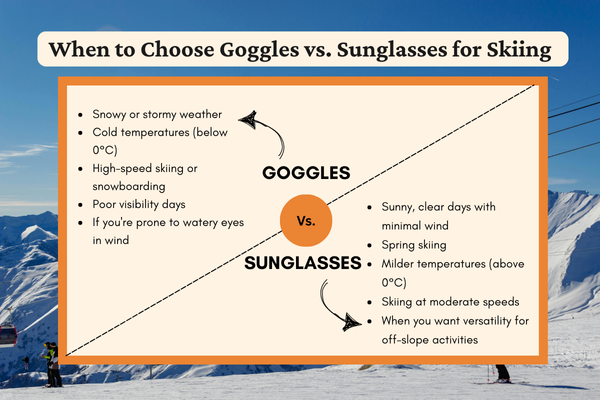 When to Choose Goggles vs. Sunglasses for Skiing

- Snowy or stormy weather
- Cold temperatures (below 0°C)
- High-speed skiing or snowboarding
- Poor visibility days
- If you're prone to watery eyes in wind

GOGGLES

Vs.

SUNGLASSES

- Sunny, clear days with minimal wind
- Spring skiing
- Milder temperatures (above 0°C)
- Skiing at moderate speeds
- When you want versatility for off-slope activities